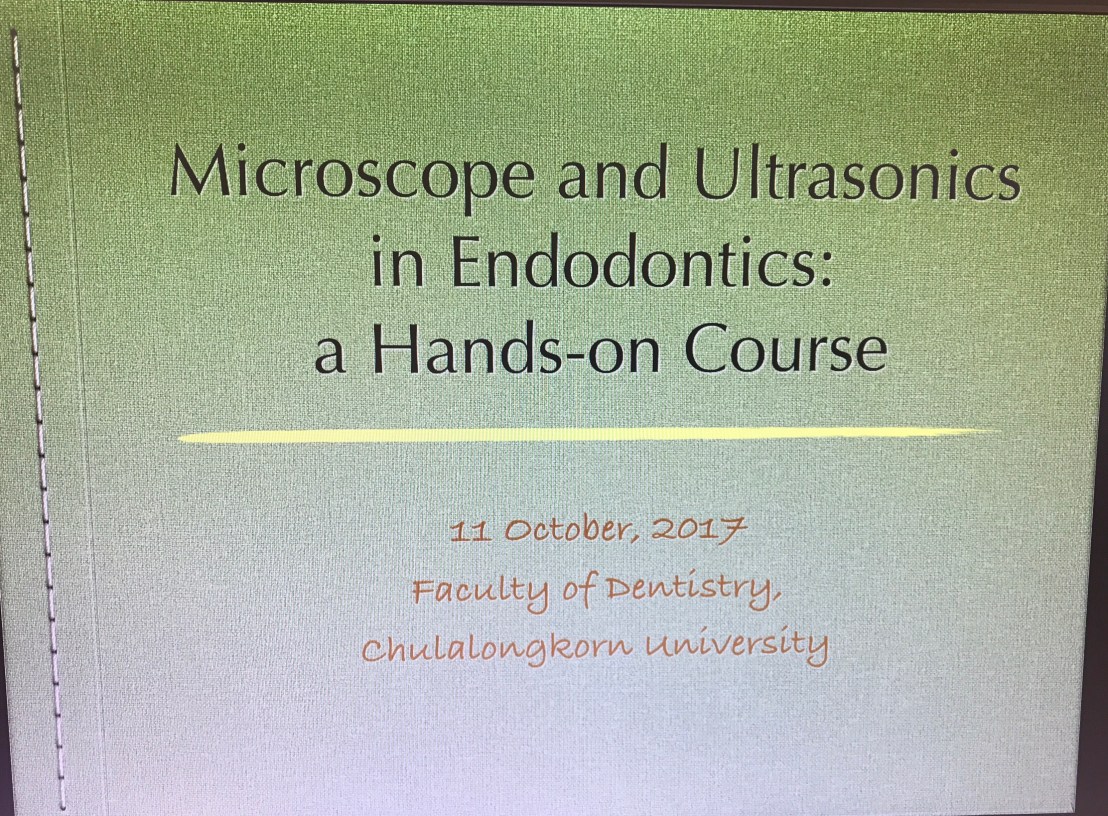 Microscope and Ultrasonics in Endodontics: a Hands-on Course

11 October, 2017
Faculty of Dentistry,
Chulalongkorn University